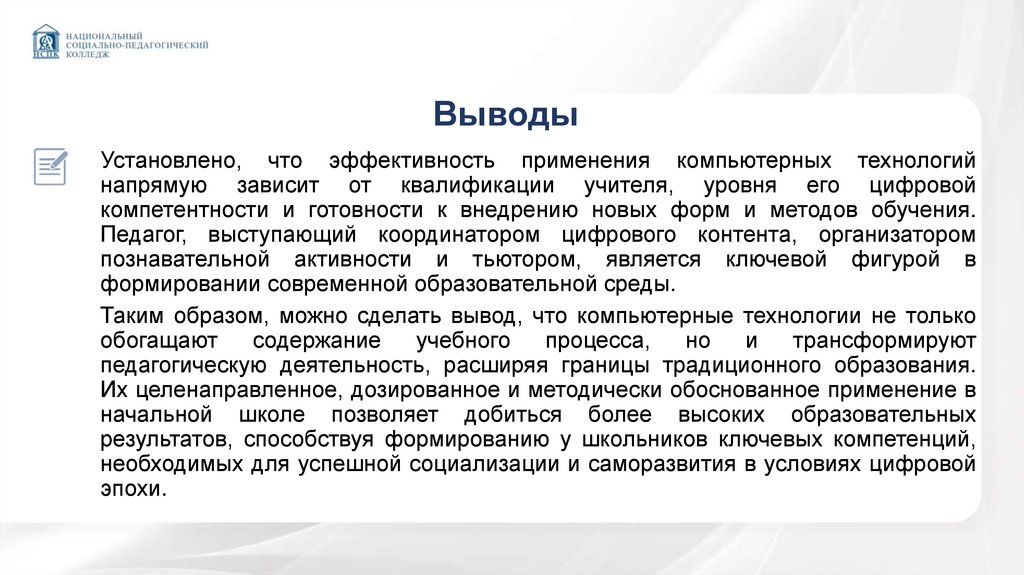 НСПК
НАЦИОНАЛЬНЫЙ
СОЦИАЛЬНО-ПЕДАГОГИЧЕСКИЙ
КОЛЛЕДЖ

Выводы

Установлено, что эффективность применения компьютерных технологий напрямую зависит от квалификации учителя, уровня его цифровой компетентности и готовности к внедрению новых форм и методов обучения. Педагог, выступающий координатором цифрового контента, организатором познавательной активности и тьютором, является ключевой фигурой в формировании современной образовательной среды.

Таким образом, можно сделать вывод, что компьютерные технологии не только обогащают содержание учебного процесса, но и трансформируют педагогическую деятельность, расширяя границы традиционного образования. Их целенаправленное, дозированное и методически обоснованное применение в начальной школе позволяет добиться более высоких образовательных результатов, способствуя формированию у школьников ключевых компетенций, необходимых для успешной социализации и саморазвития в условиях цифровой эпохи.